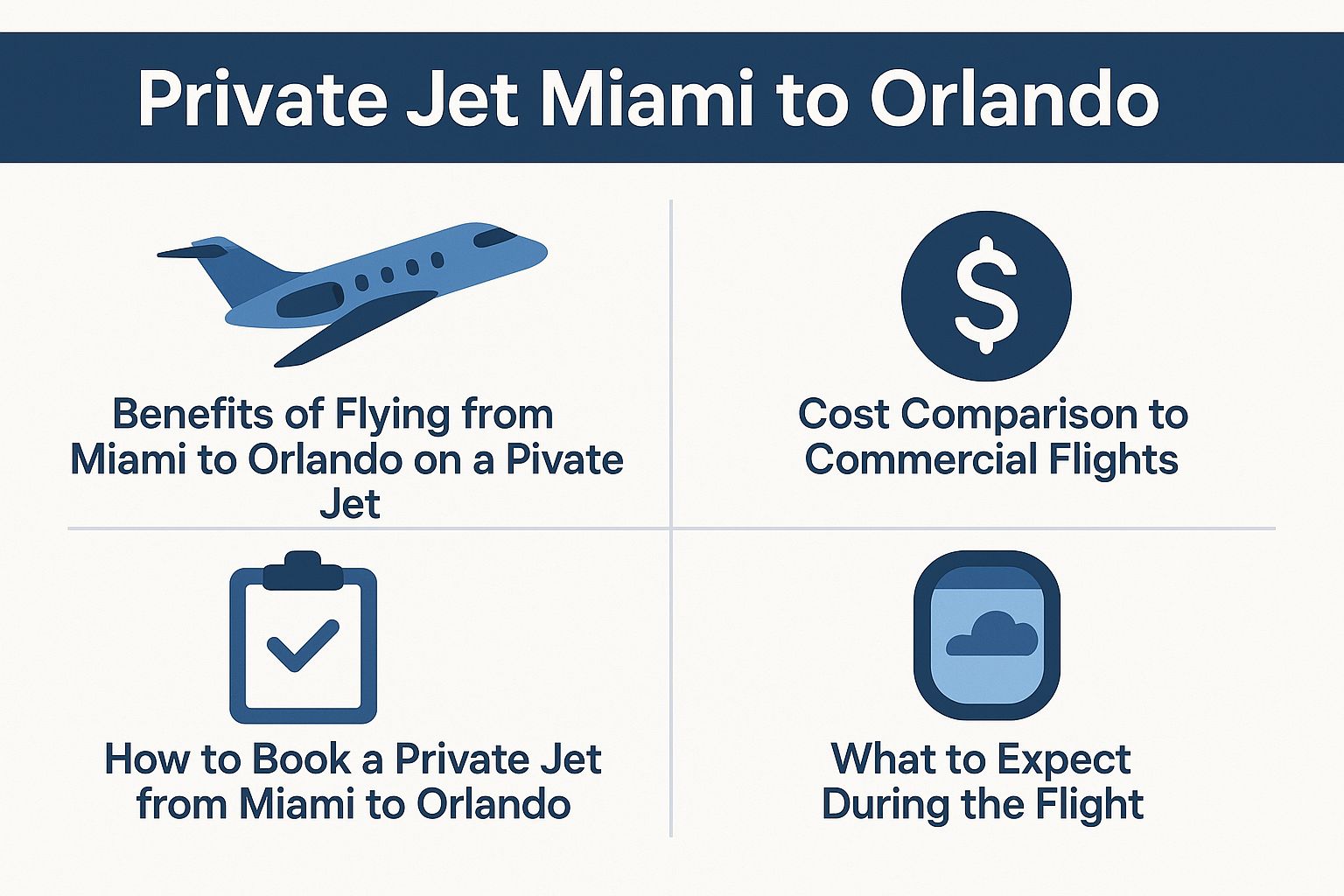 Private Jet Miami to Orlando

Benefits of Flying from Miami to Orlando on a Pivate Jet

$

Cost Comparison to Commercial Flights

How to Book a Private Jet from Miami to Orlando

What to Expect During the Flight